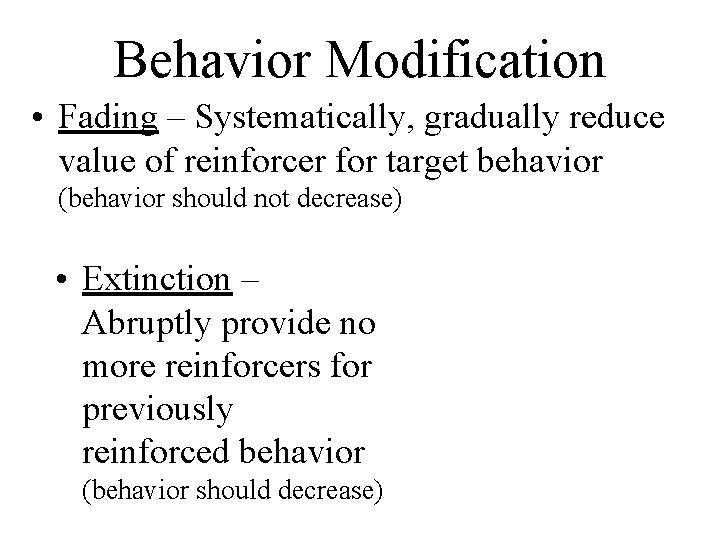 Behavior Modification

• Fading – Systematically, gradually reduce value of reinforcer for target behavior (behavior should not decrease)

• Extinction – Abruptly provide no more reinforcers for previously reinforced behavior (behavior should decrease)